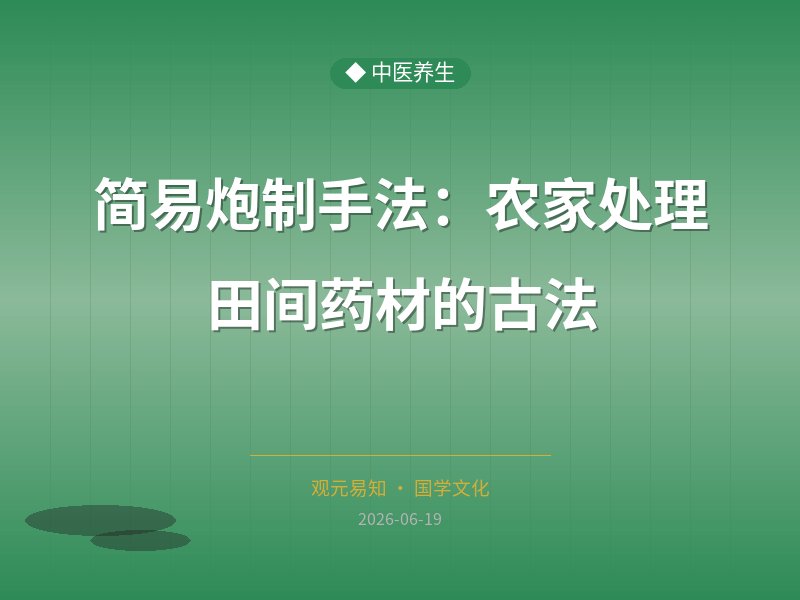 ◆ 中医养生

简易炮制手法：农家处理田间药材的古法

观元易知 · 国学文化

2026-06-19